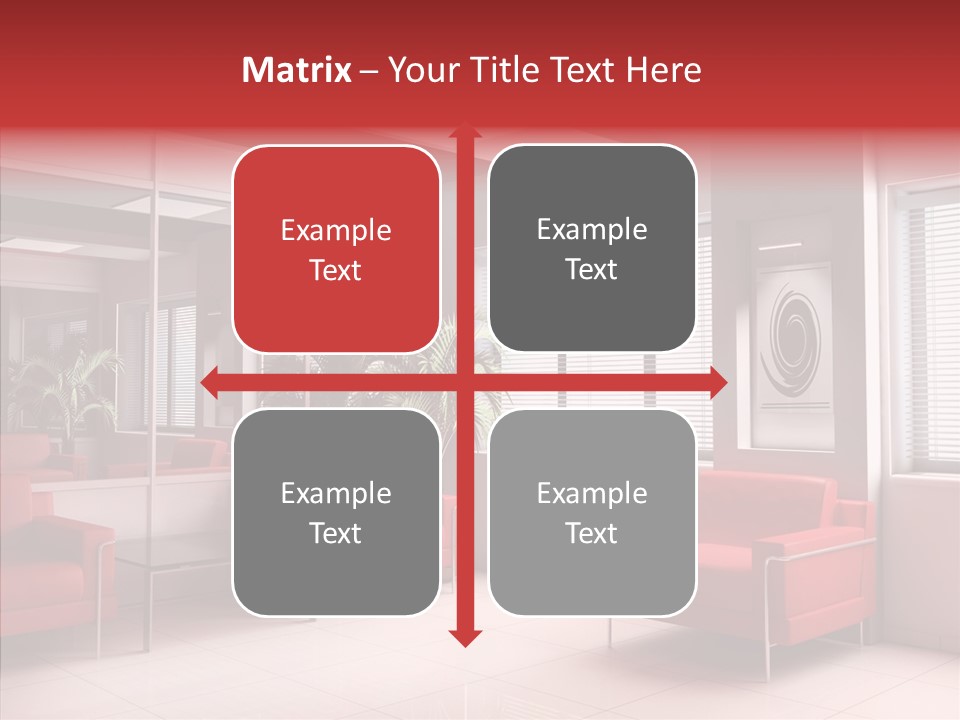 Matrix – Your Title Text Here

Example Text

Example Text

Example Text

Example Text